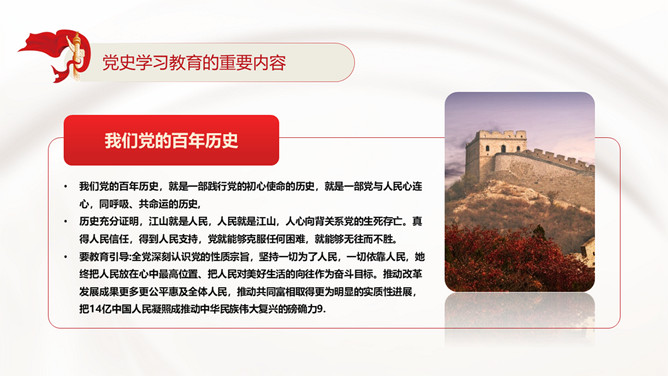 党史学习教育的重要内容

我们党的百年历史

• 我们党的百年历史，就是一部践行党的初心使命的历史，就是一部党与人民心连心，同呼吸、共命运的历史，
• 历史充分证明，江山就是人民，人民就是江山，人心向背关系党的生死存亡。真得人民信任，得到人民支持，党就能够克服任何困难，就能够无往而不胜。
• 要教育引导:全党深刻认识党的性质宗旨，坚持一切为了人民，一切依靠人民，她终把人民放在心中最高位置、把人民对美好生活的向往作为奋斗目标。推动改革发展成果更多更公平惠及全体人民，推动共同富相取得更为明显的实质性进展，把14亿中国人民凝照成推动中华民族伟大复兴的磅确力9.